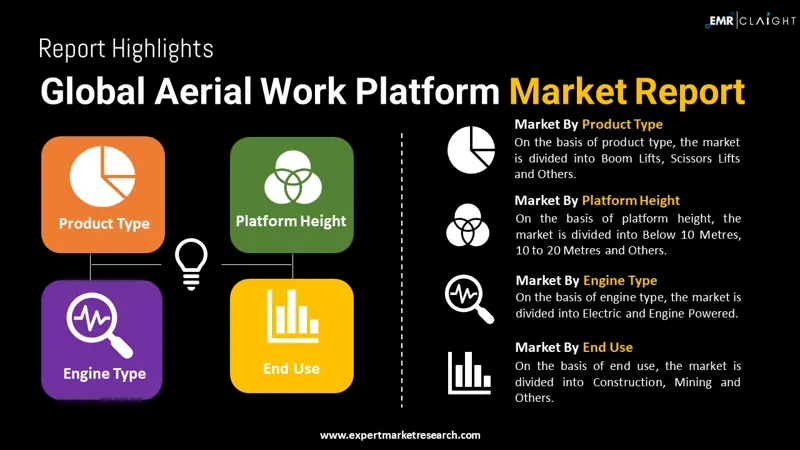 EMR | CLAIGHT

Report Highlights

Global Aerial Work Platform Market Report

Product Type

Platform Height

Engine Type

End Use

Market By Product Type
On the basis of product type, the market is divided into Boom Lifts, Scissors Lifts and Others.

Market By Platform Height
On the basis of platform height, the market is divided into Below 10 Metres, 10 to 20 Metres and Others.

Market By Engine Type
On the basis of engine type, the market is divided into Electric and Engine Powered.

Market By End Use
On the basis of end use, the market is divided into Construction, Mining and Others.

www.expertmarketresearch.com